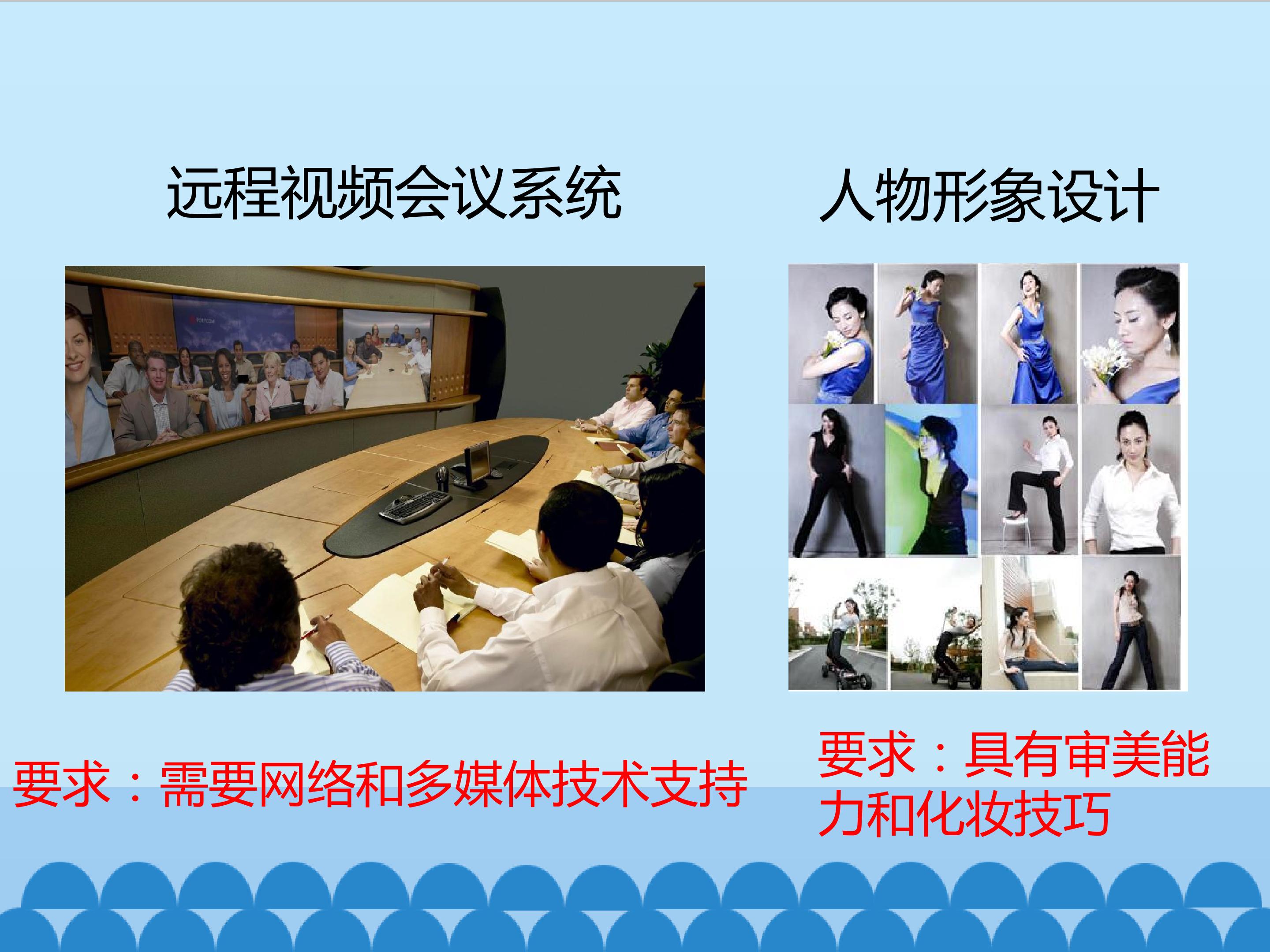 远程视频会议系统

要求：需要网络和多媒体技术支持

人物形象设计

要求：具有审美能力和化妆技巧